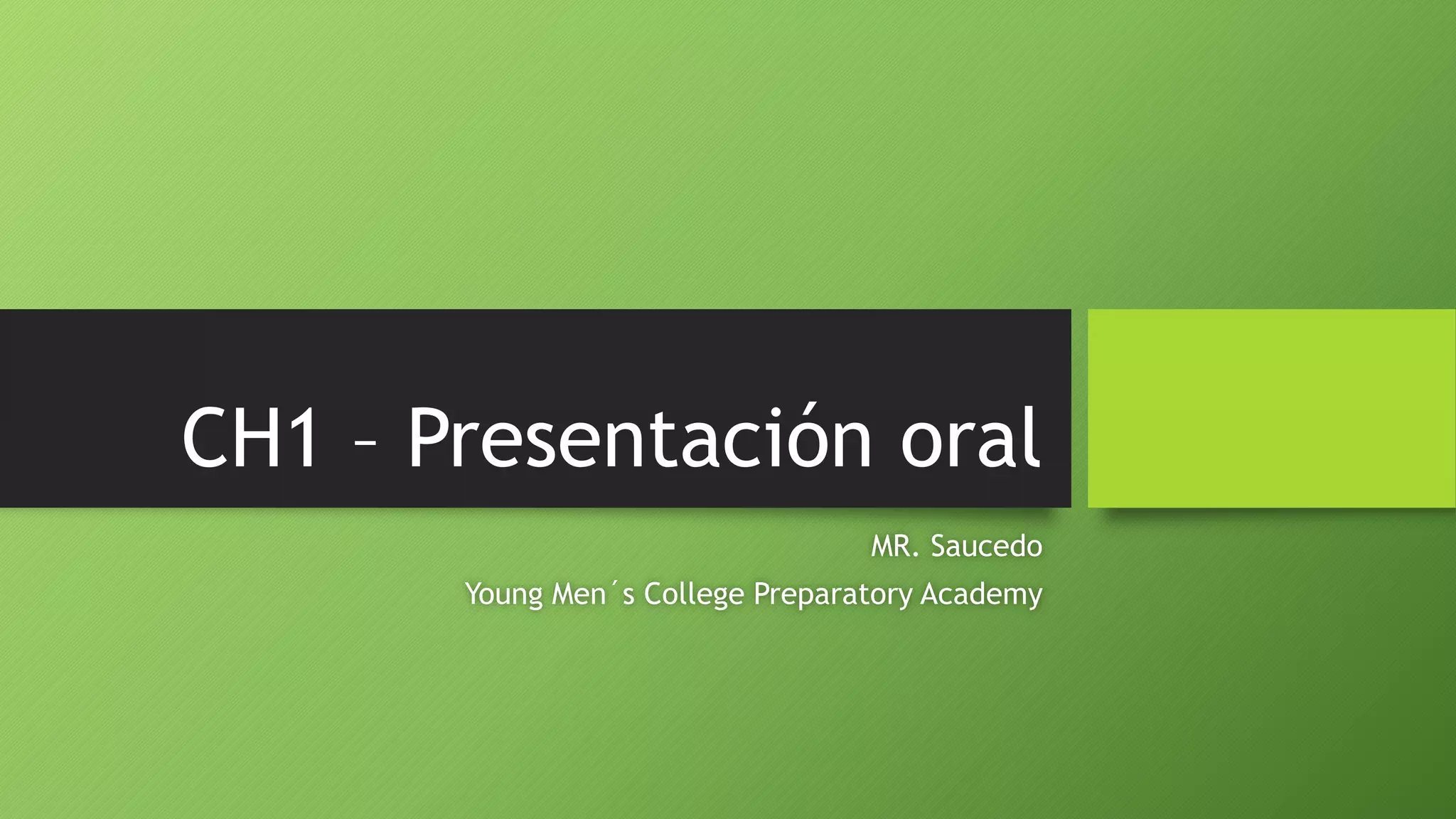 CH1 – Presentación oral

MR. Saucedo

Young Men´s College Preparatory Academy